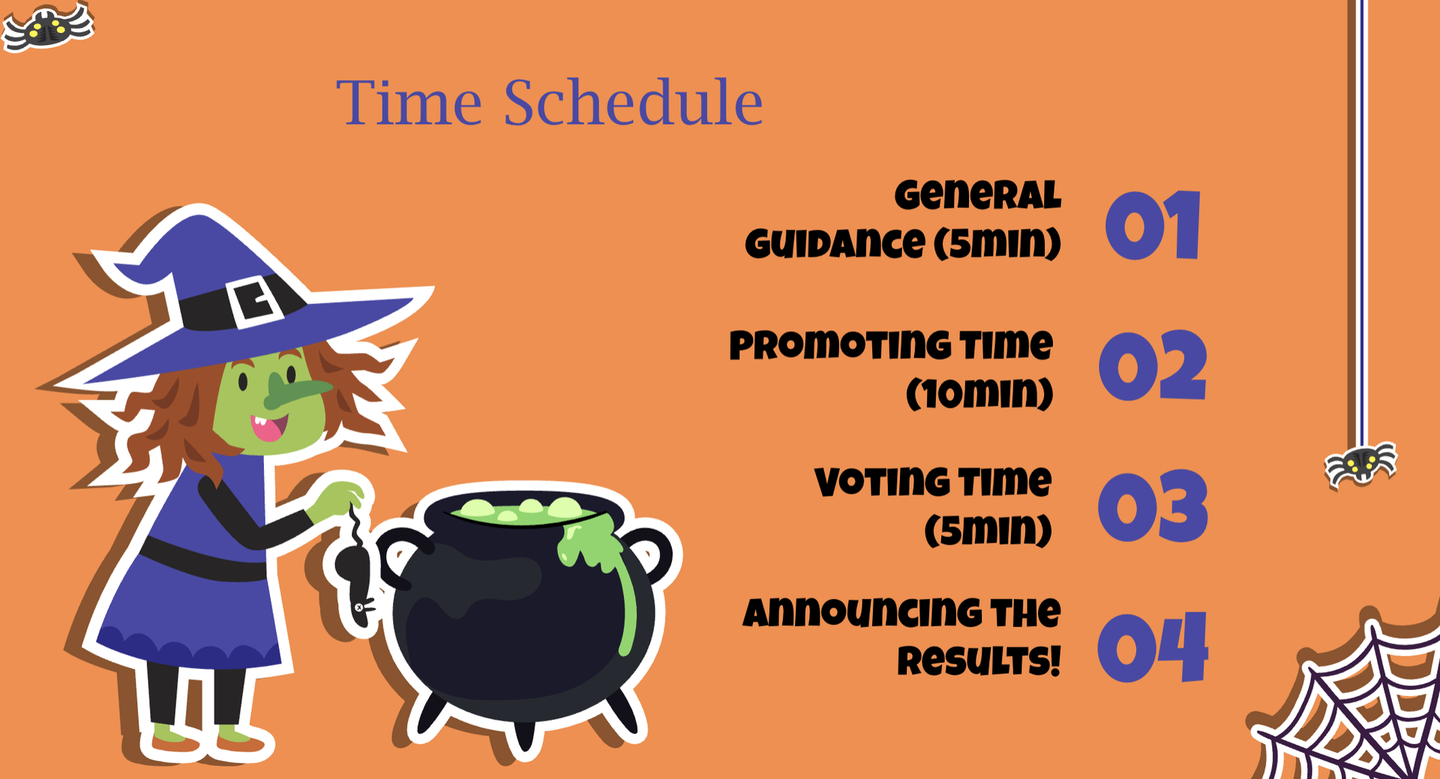 Time Schedule

General Guidance (5min) 01

Promoting Time (10min) 02

Voting Time (5min) 03

Announcing the Results! 04